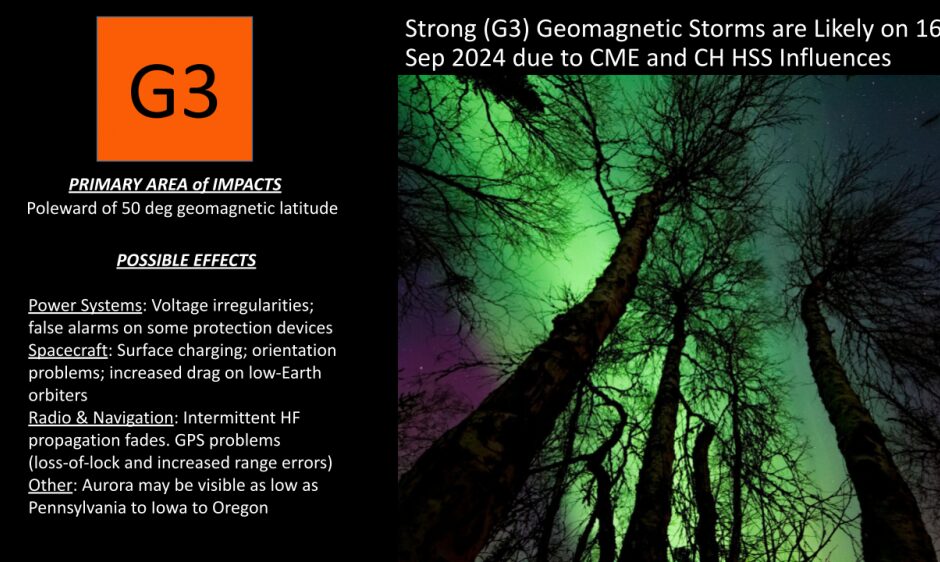 G3

PRIMARY AREA of IMPACTS
Poleward of 50 deg geomagnetic latitude

POSSIBLE EFFECTS

Power Systems: Voltage irregularities; false alarms on some protection devices
Spacecraft: Surface charging; orientation problems; increased drag on low-Earth orbiters
Radio & Navigation: Intermittent HF propagation fades. GPS problems (loss-of-lock and increased range errors)
Other: Aurora may be visible as low as Pennsylvania to Iowa to Oregon

Strong (G3) Geomagnetic Storms are Likely on 16 Sep 2024 due to CME and CH HSS Influences